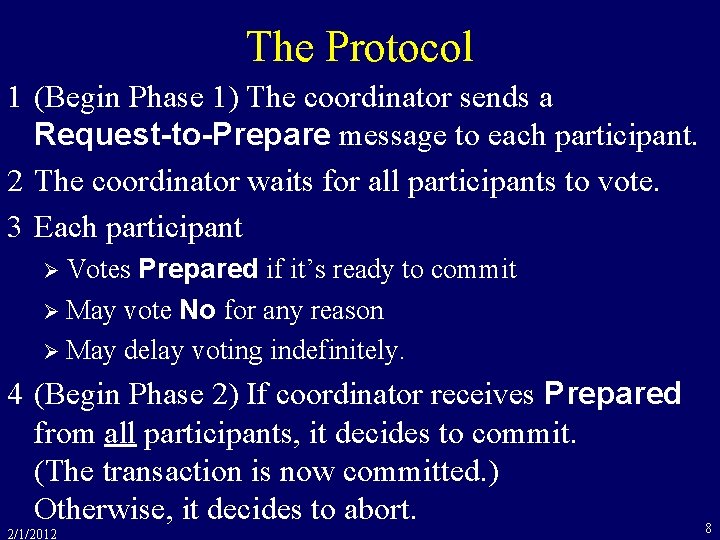 The Protocol

1 (Begin Phase 1) The coordinator sends a Request-to-Prepare message to each participant.

2 The coordinator waits for all participants to vote.

3 Each participant

➢ Votes Prepared if it's ready to commit

➢ May vote No for any reason

➢ May delay voting indefinitely.

4 (Begin Phase 2) If coordinator receives Prepared from all participants, it decides to commit.
(The transaction is now committed.)
Otherwise, it decides to abort.

2/1/2012

8